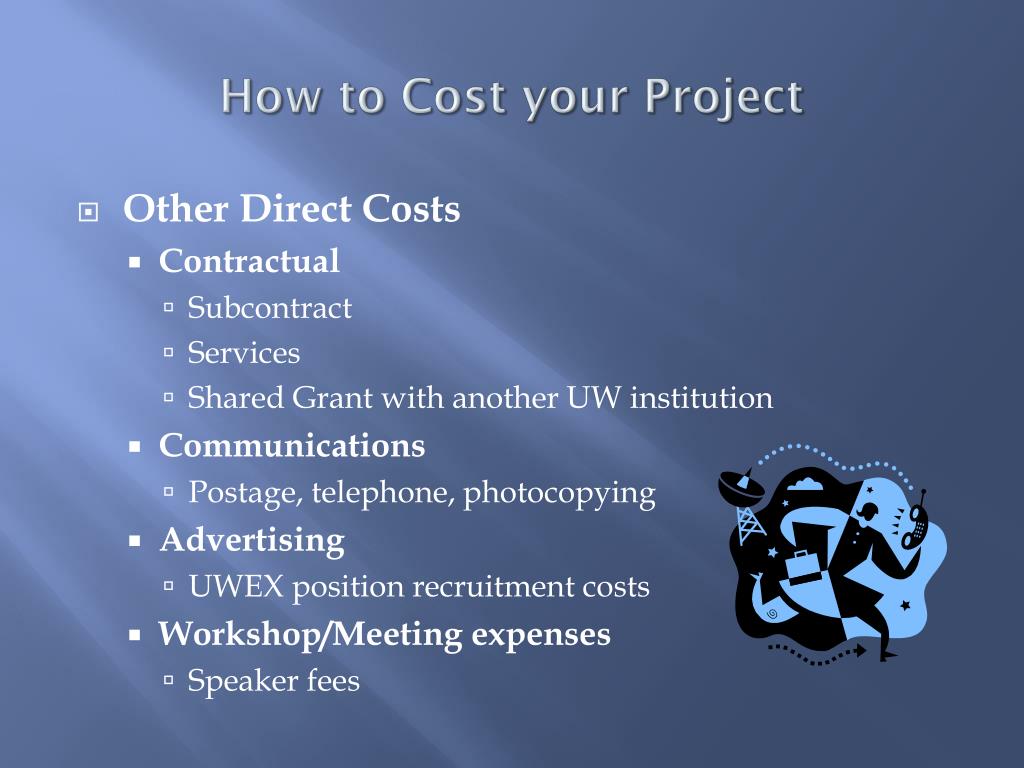 How to Cost your Project

Other Direct Costs

Contractual

Subcontract

Services

Shared Grant with another UW institution

Communications

Postage, telephone, photocopying

Advertising

UWEX position recruitment costs

Workshop/Meeting expenses

Speaker fees